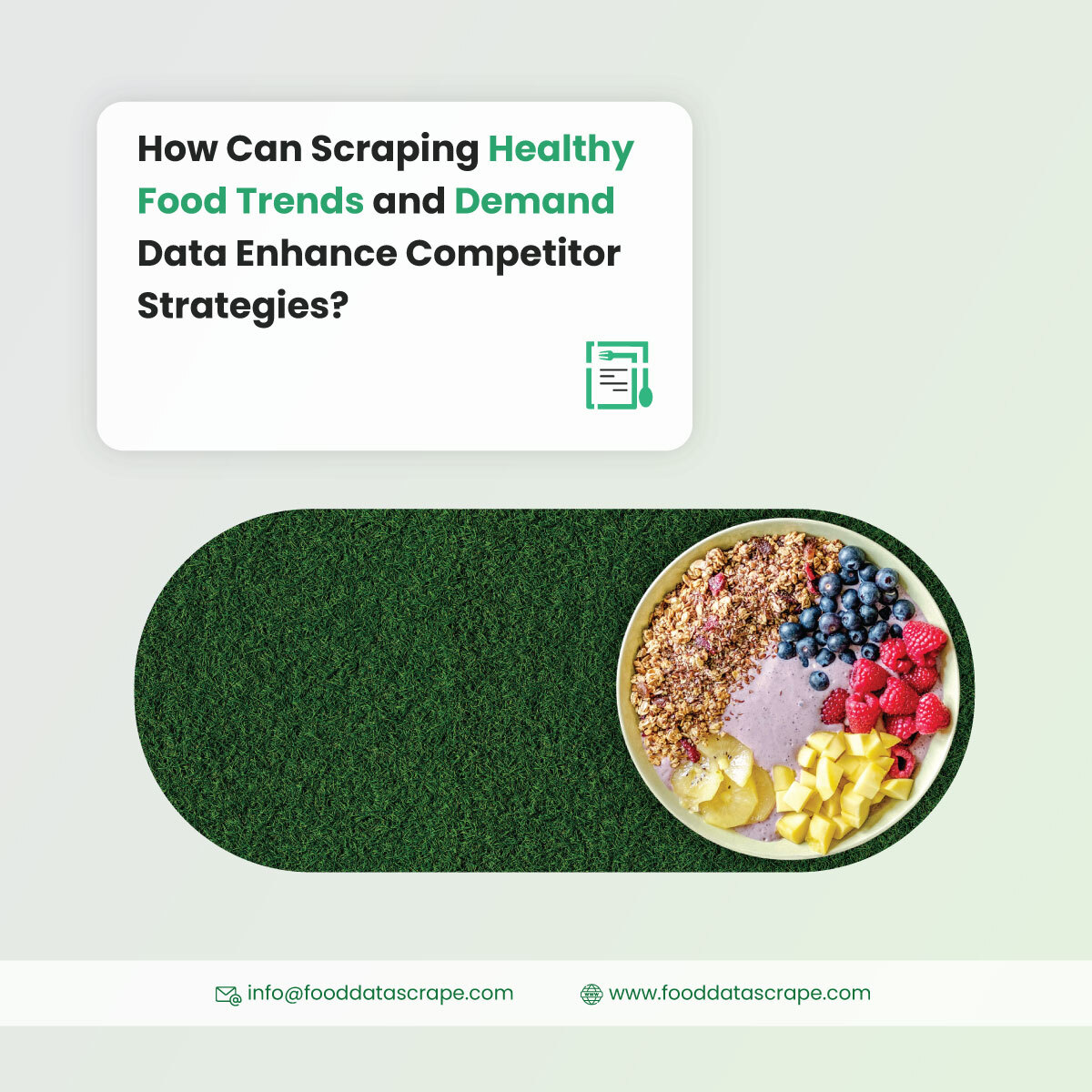 How Can Scraping Healthy Food Trends and Demand Data Enhance Competitor Strategies?

info@fooddatascrape.com www.fooddatascrape.com